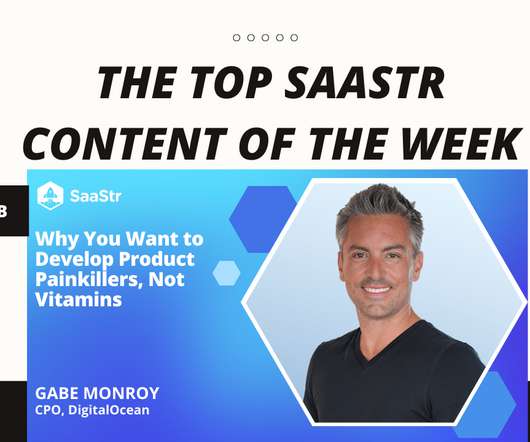 THE TOP SAASTR CONTENT OF THE WEEK

B

SaaStr

Why You Want to Develop Product Painkillers, Not Vitamins

GABE MONROY
CPO, DigitalOcean